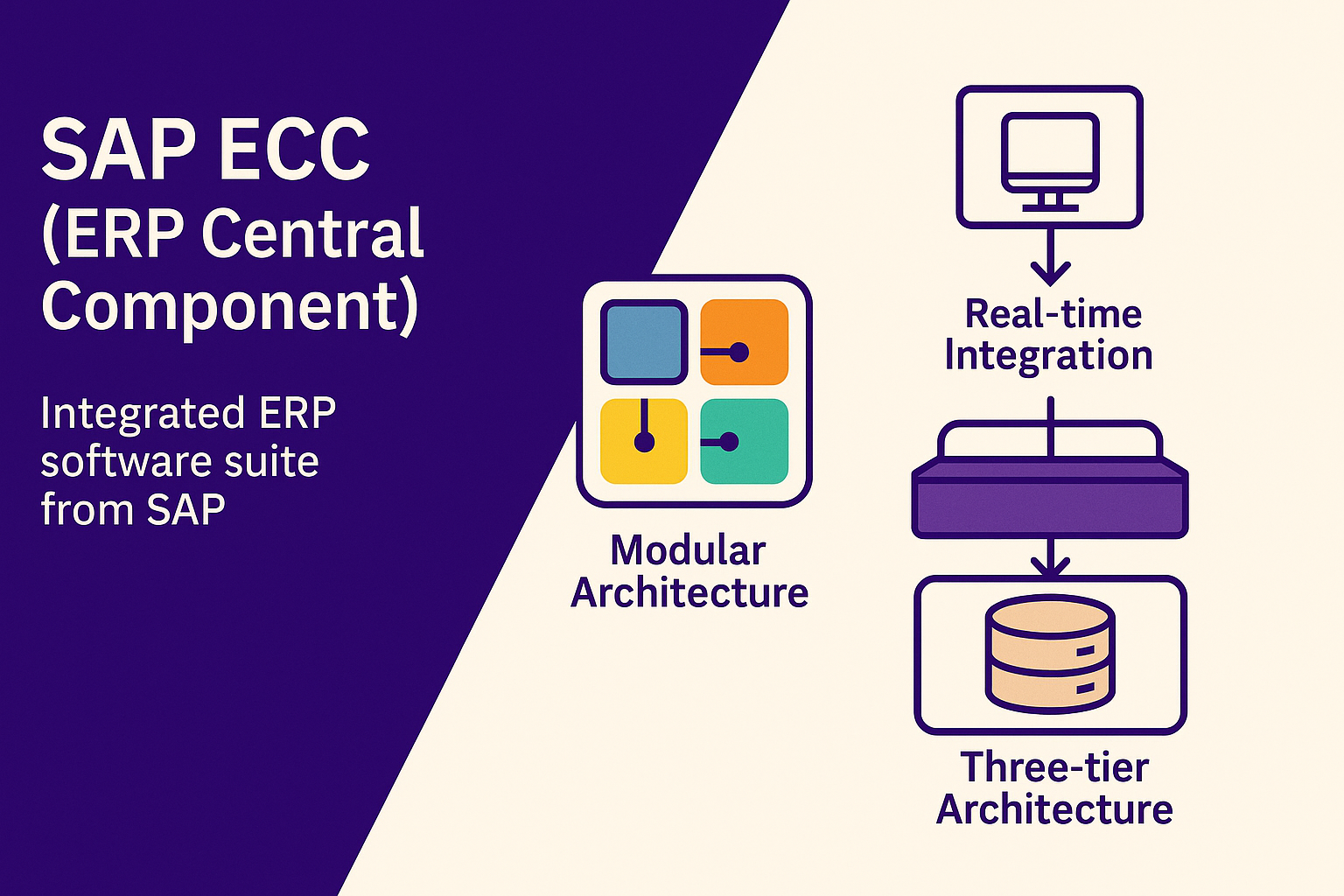 SAP ECC (ERP Central Component)

Integrated ERP software suite from SAP

Modular Architecture

Real-time Integration

Three-tier Architecture